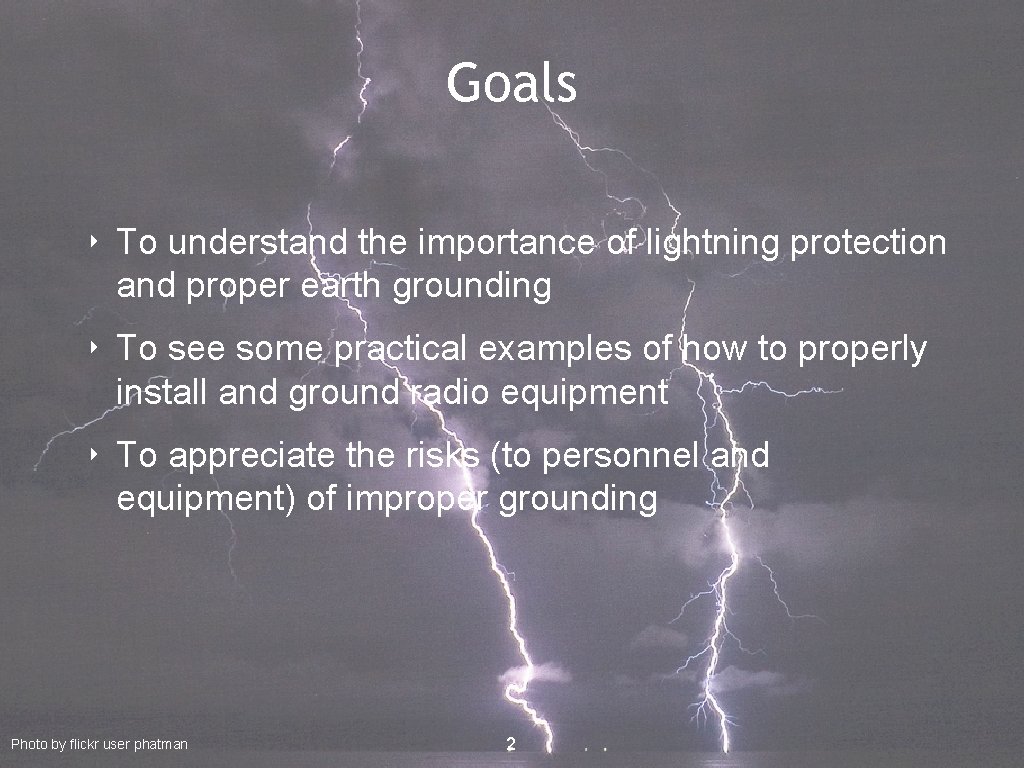 Goals

‣ To understand the importance of lightning protection and proper earth grounding

‣ To see some practical examples of how to properly install and ground radio equipment

‣ To appreciate the risks (to personnel and equipment) of improper grounding

Photo by flickr user phatman

2